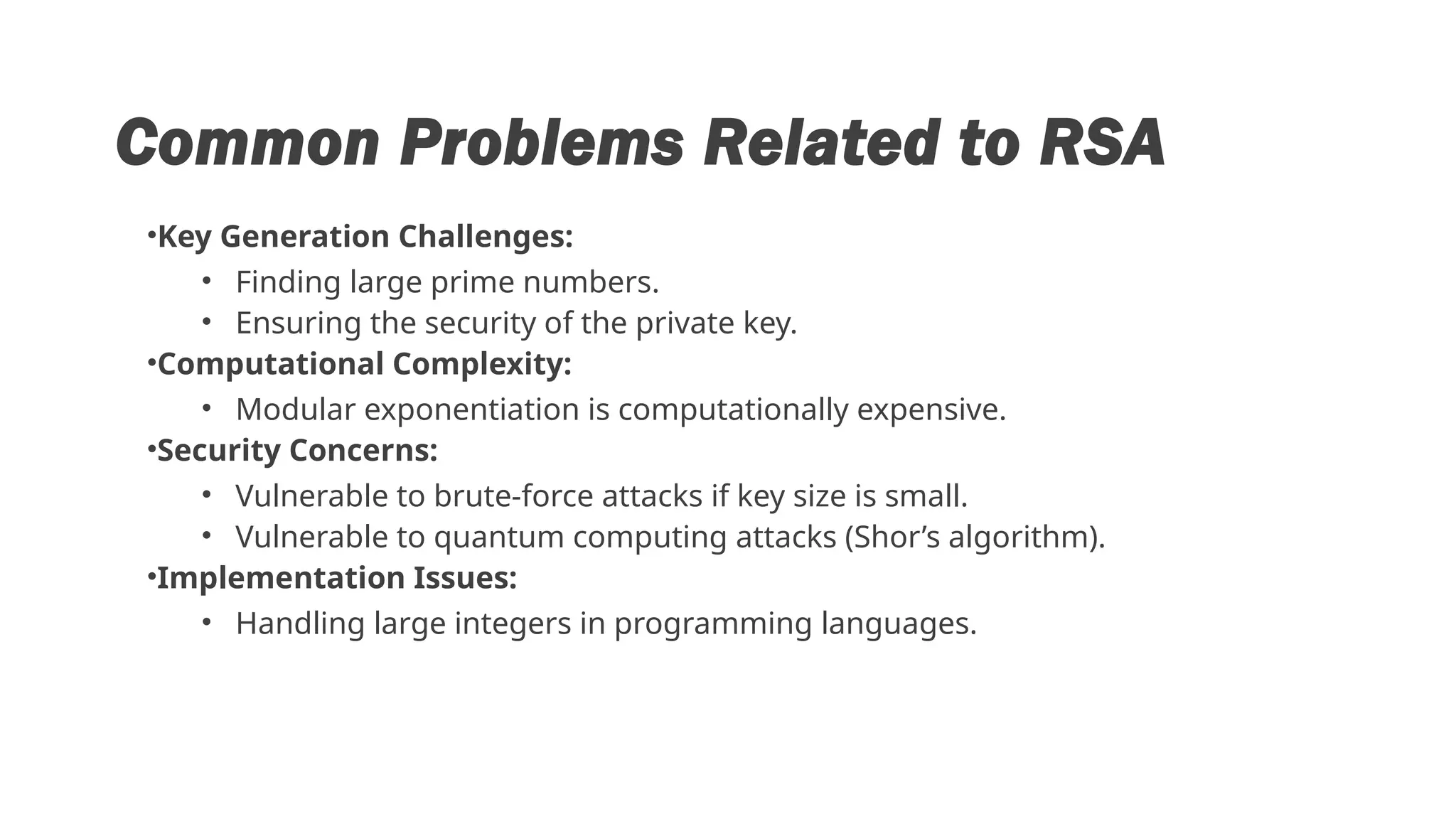 Common Problems Related to RSA

•Key Generation Challenges:
• Finding large prime numbers.
• Ensuring the security of the private key.
•Computational Complexity:
• Modular exponentiation is computationally expensive.
•Security Concerns:
• Vulnerable to brute-force attacks if key size is small.
• Vulnerable to quantum computing attacks (Shor’s algorithm).
•Implementation Issues:
• Handling large integers in programming languages.